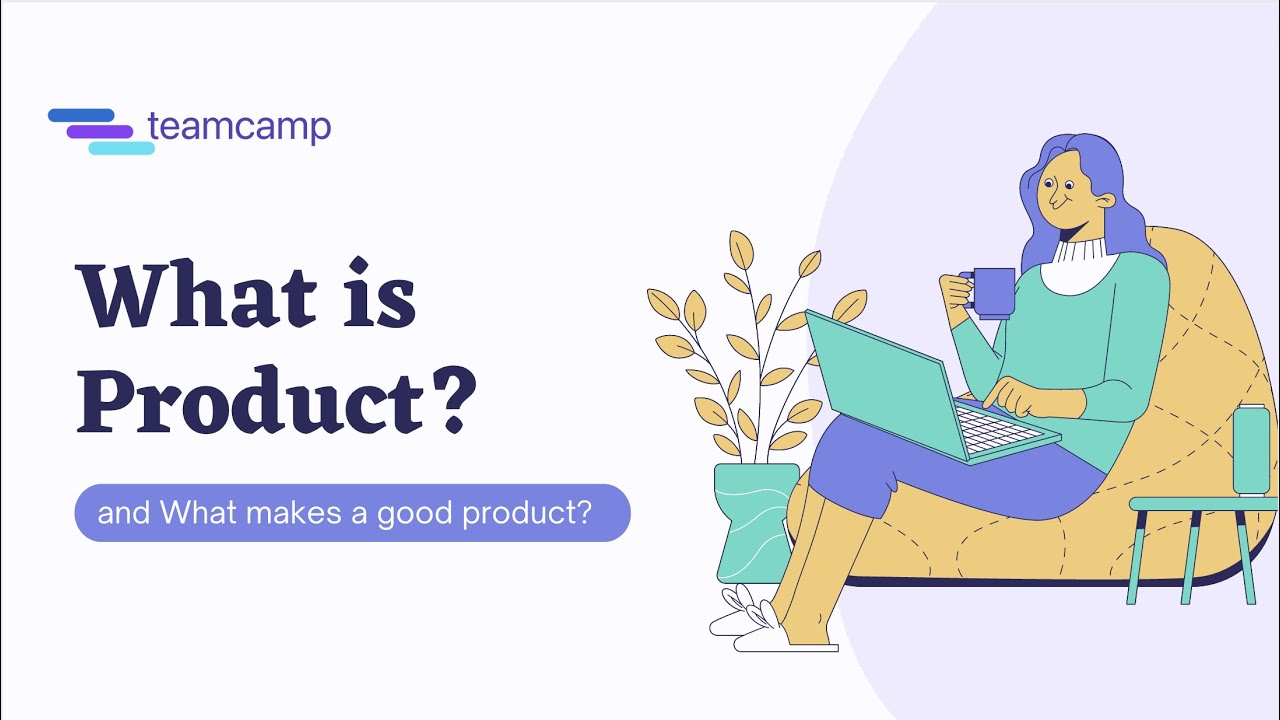 teamcamp

What is Product?

and What makes a good product?